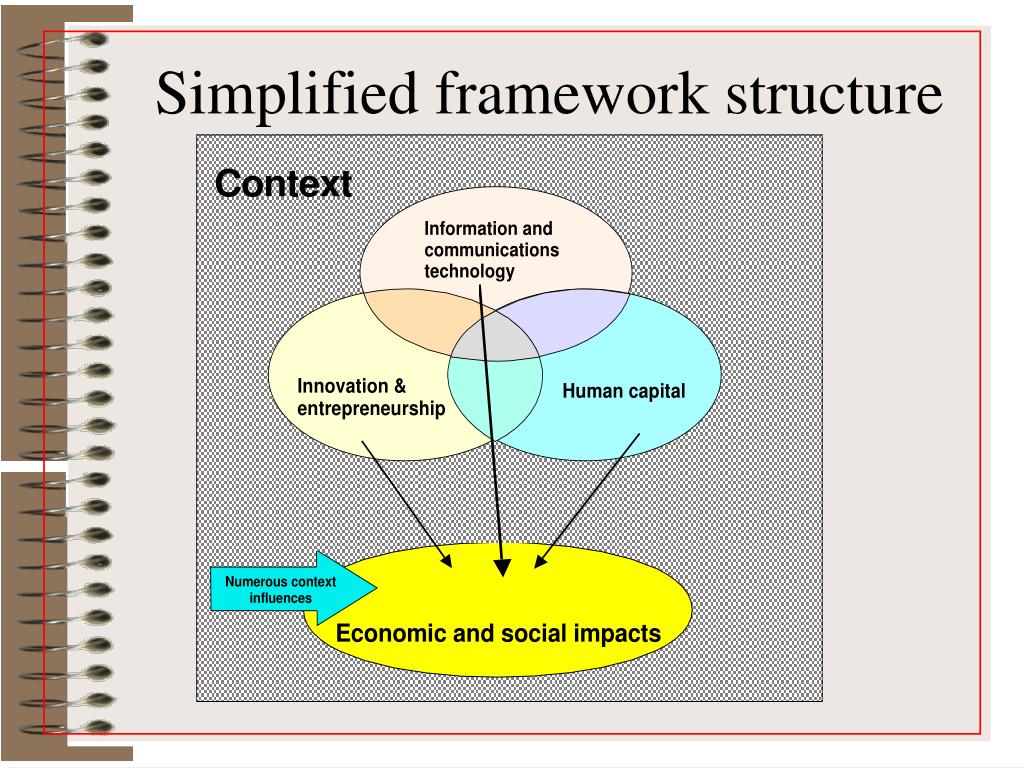 Simplified framework structure

Context

Information and communications technology

Innovation & entrepreneurship

Human capital

Numerous context influences

Economic and social impacts